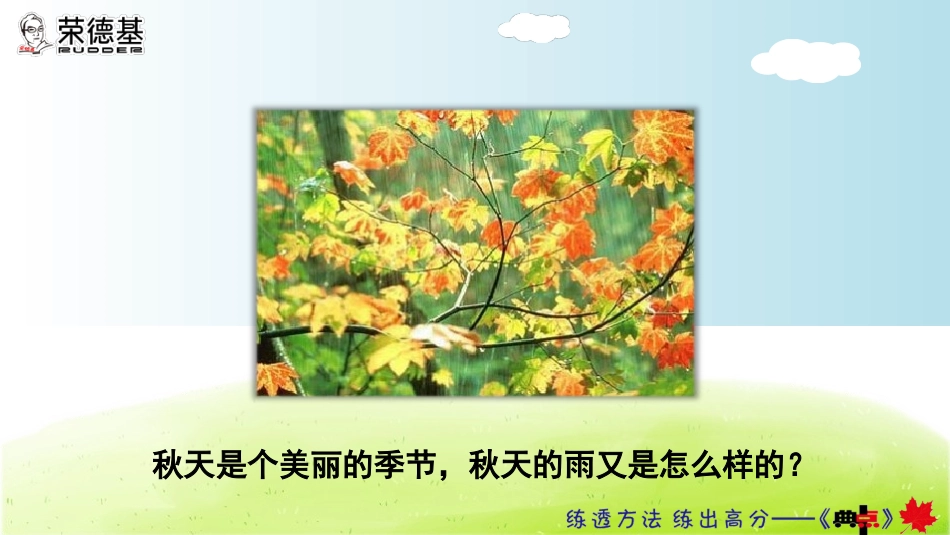 荣德基
RUDDER

秋天是个美丽的季节，秋天的雨又是怎么样的？

练透方法 练出高分——《典点》